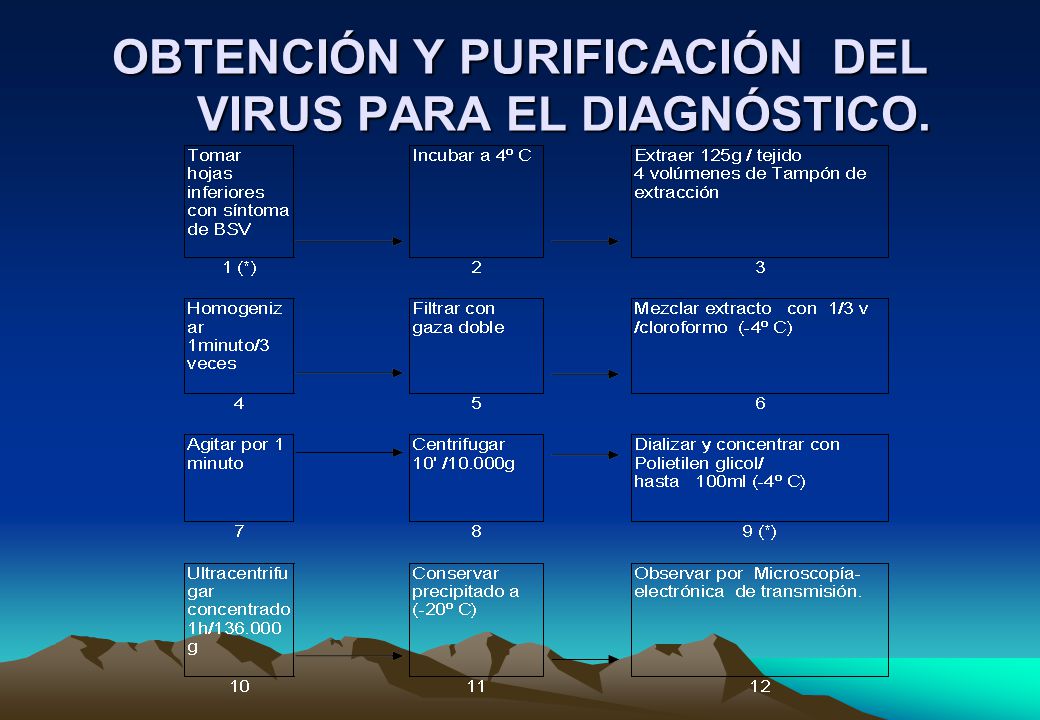 OBTENCIÓN Y PURIFICACIÓN DEL VIRUS PARA EL DIAGNÓSTICO.

Tomar hojas inferiores con síntoma de BSV

1 (*)

Incubar a 4º C

2

Extraer 125g / tejido 4 volúmenes de Tampón de extracción

3

Homogenizar 1minuto/3 veces

4

Filtrar con gaza doble

5

Mezclar extracto con 1/3 v /cloroformo (-4º C)

6

Agitar por 1 minuto

7

Centrifugar 10' /10.000g

8

Dializar y concentrar con Polietilen glicol/ hasta 100ml (-4º C)

9 (*)

Ultracentrifugar concentrado 1h/136.000 g

10

Conservar precipitado a (-20º C)

11

Observar por Microscopía-electrónica de transmisión.

12